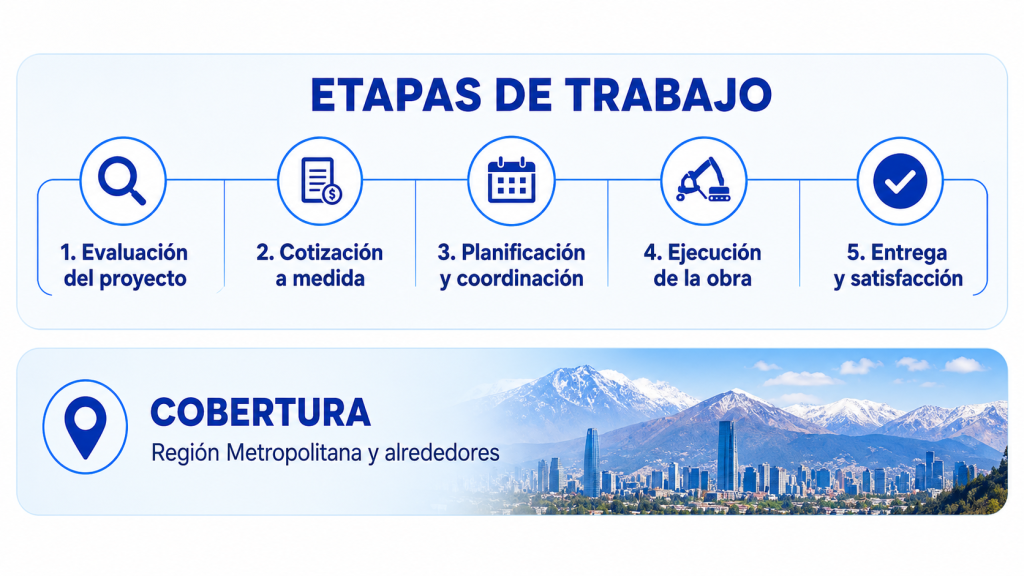 ETAPAS DE TRABAJO

1. Evaluación del proyecto

2. Cotización a medida

3. Planificación y coordinación

4. Ejecución de la obra

5. Entrega y satisfacción

COBERTURA

Región Metropolitana y alrededores